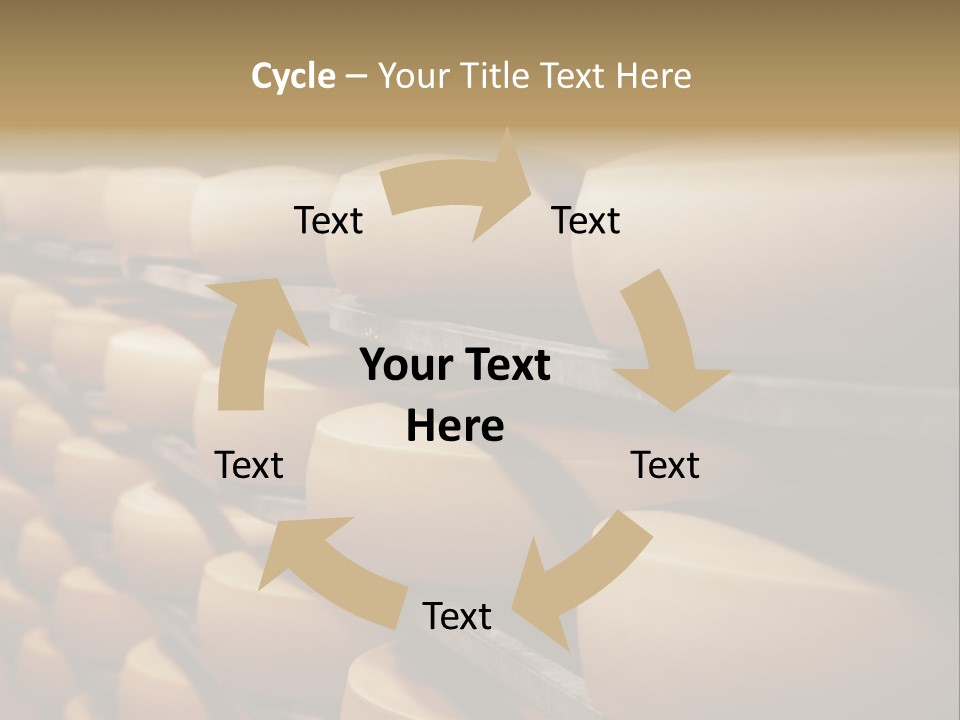 Cycle – Your Title Text Here

Text

Text

Your Text Here

Text

Text

Text